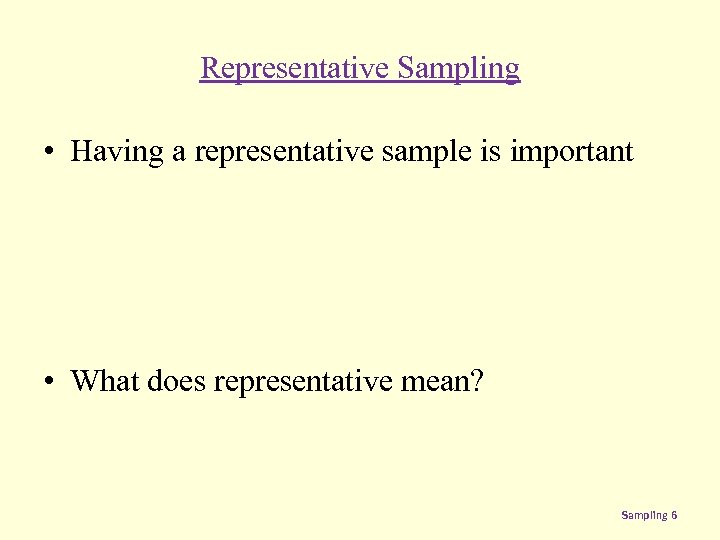 Representative Sampling

• Having a representative sample is important

• What does representative mean?

Sampling 6